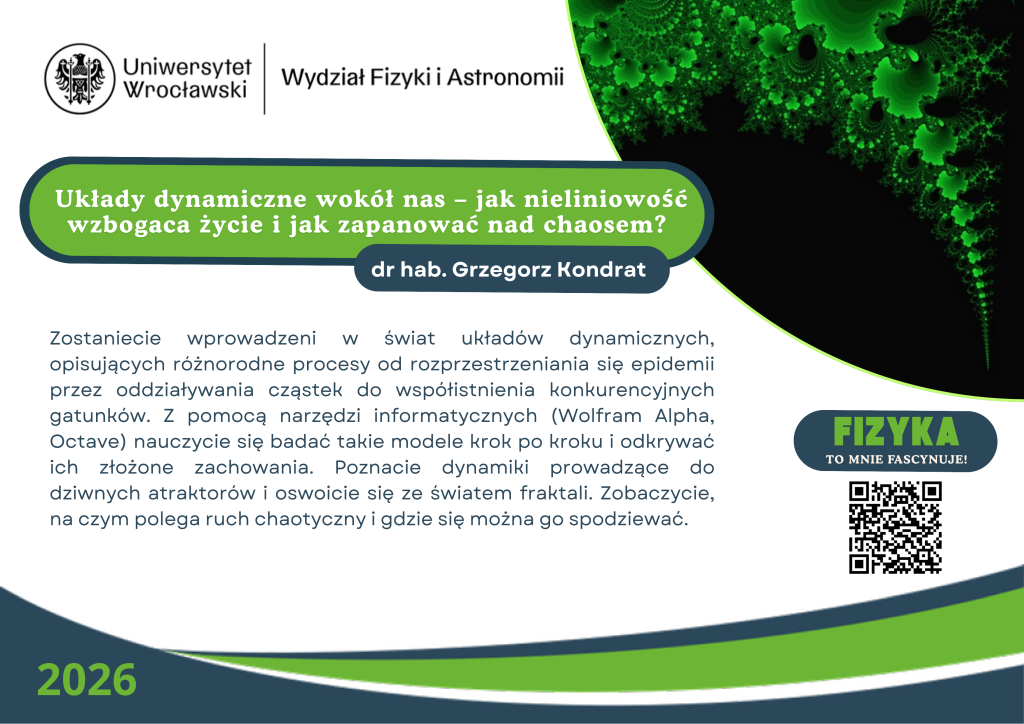 Uniwersytet Wrocławski

Wydział Fizyki i Astronomii

Układy dynamiczne wokół nas – jak nieliniowość wzbogaca życie i jak zapanować nad chaosem?

dr hab. Grzegorz Kondrat

Zostaniecie wprowadzeni w świat układów dynamicznych, opisujących różnorodne procesy od rozprzestrzeniania się epidemii przez oddziaływania cząstek do współistnienia konkurencyjnych gatunków. Z pomocą narzędzi informatycznych (Wolfram Alpha, Octave) nauczycie się badać takie modele krok po kroku i odkrywać ich złożone zachowania. Poznacie dynamiki prowadzące do dziwnych atraktorów i oswoicie się ze światem fraktali. Zobaczycie, na czym polega ruch chaotyczny i gdzie się można go spodziewać.

FIZYKA
TO MNIE FASCYNUJE!

2026